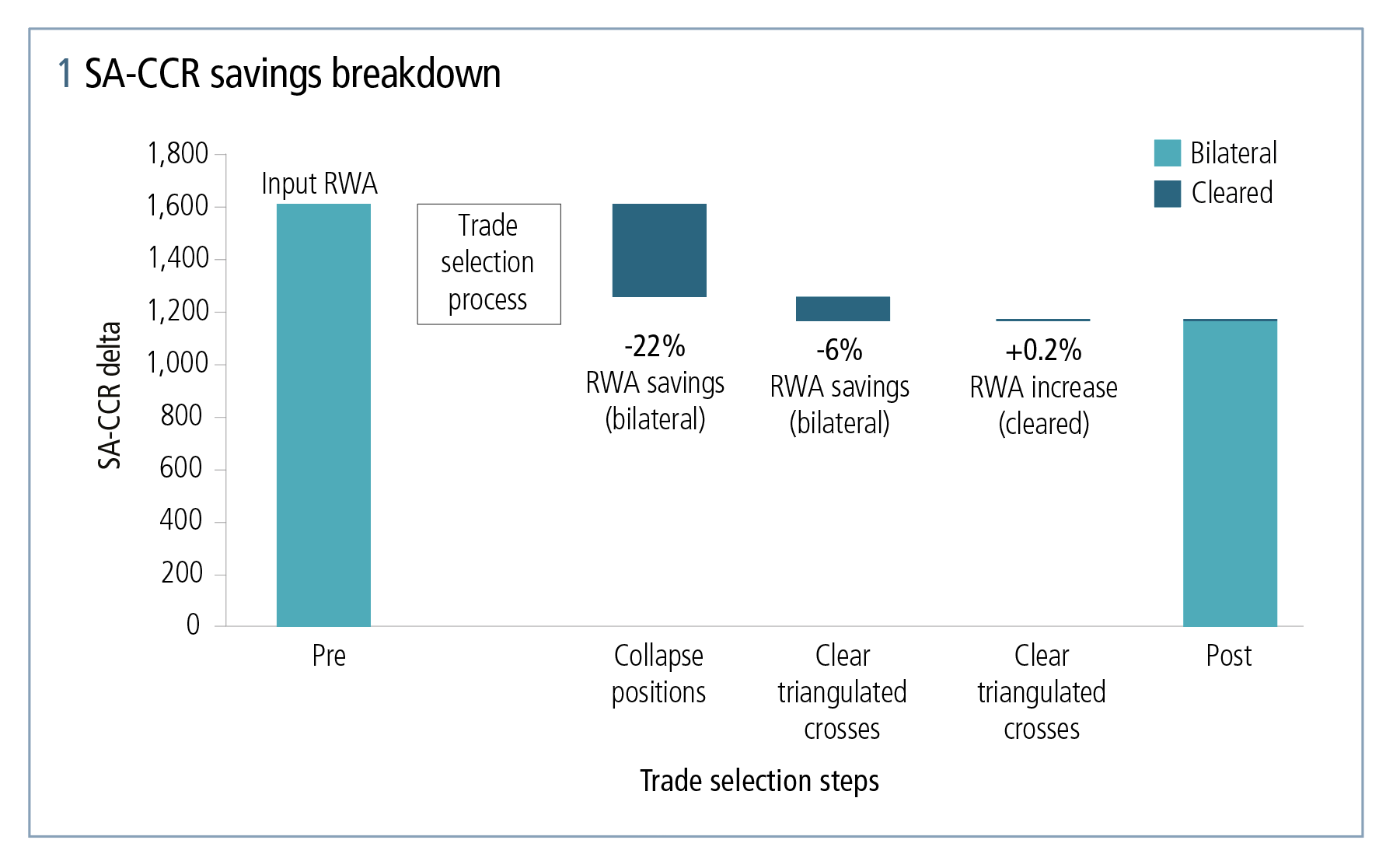 1 SA-CCR savings breakdown

Bilateral
Cleared

SA-CCR delta

1,800
1,600
1,400
1,200
1,000
800
600
400
200
0

Input RWA

Trade selection process

-22% RWA savings (bilateral)

-6% RWA savings (bilateral)

+0.2% RWA increase (cleared)

Pre

Collapse positions

Clear triangulated crosses

Clear triangulated crosses

Post

Trade selection steps